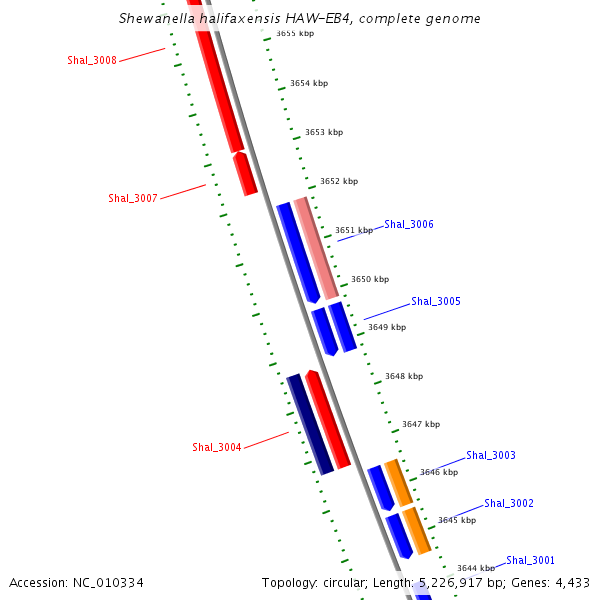 Shewanella halifaxensis HAW-EB4, complete genome

3655 kbp
Shal_3008
3654 kbp
3653 kbp
3652 kbp
Shal_3007
3651 kbp
Shal_3006
3650 kbp
Shal_3005
3649 kbp
3648 kbp
3647 kbp
Shal_3004
Shal_3003
3646 kbp
Shal_3002
3645 kbp
Shal_3001
3644 kbp

Accession: NC_010334

Topology: circular; Length: 5,226,917 bp; Genes: 4,433